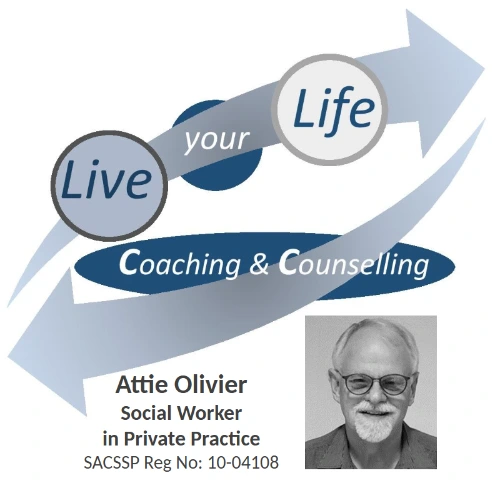 Live your Life

Coaching & Counselling

Attie Olivier
Social Worker
in Private Practice
SACSSP Reg No: 10-04108